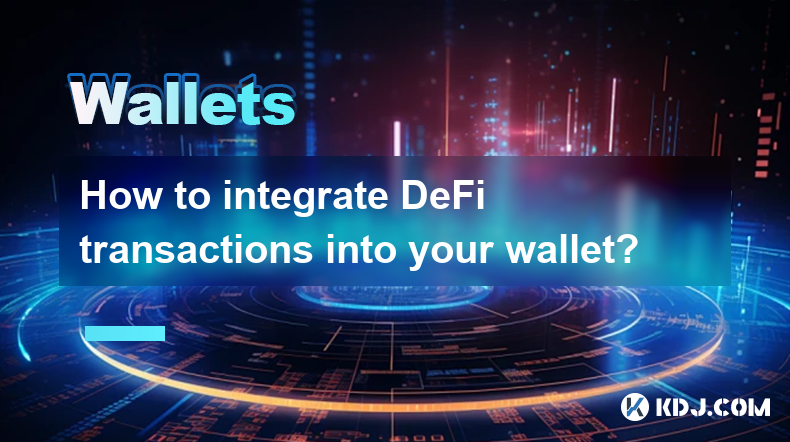 Wallets

How to integrate DeFi transactions into your wallet?

KDJ.COM